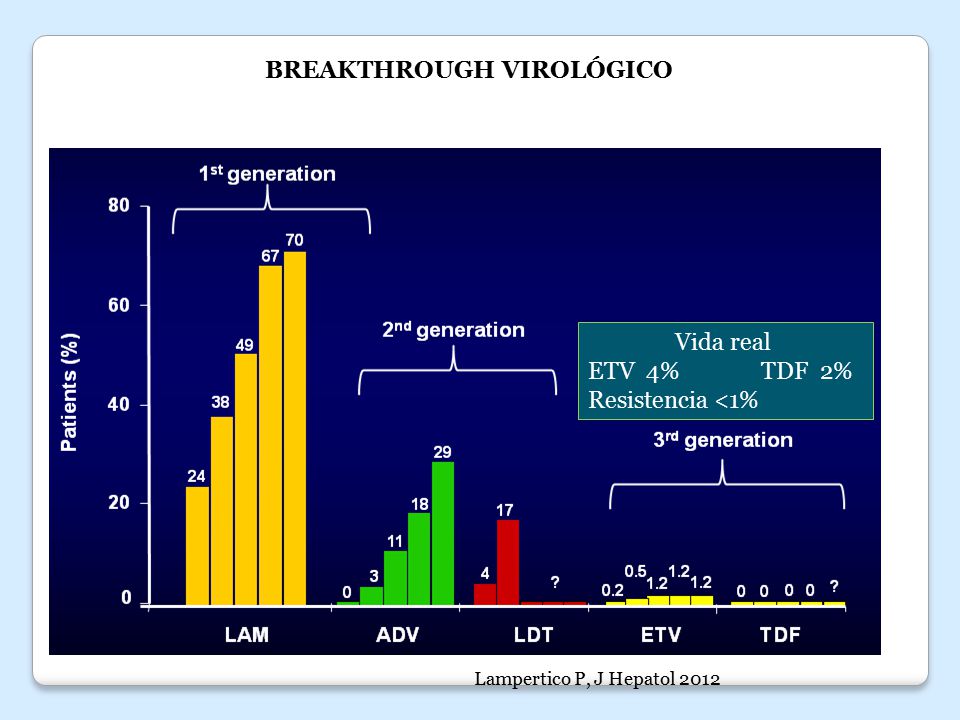 BREAKTHROUGH VIROLÓGICO

1st generation

2nd generation

3rd generation

Vida real
ETV 4% TDF 2%
Resistencia <1%

Patients (%)

80
60
40
20
0

24 38 49 67 70

0 3 11 18 29

4 17 ?

0.2 0.5 1.2 1.2 1.2

0 0 0 0 ?

LAM ADV LDT ETV TDF

Lampertico P, J Hepatol 2012